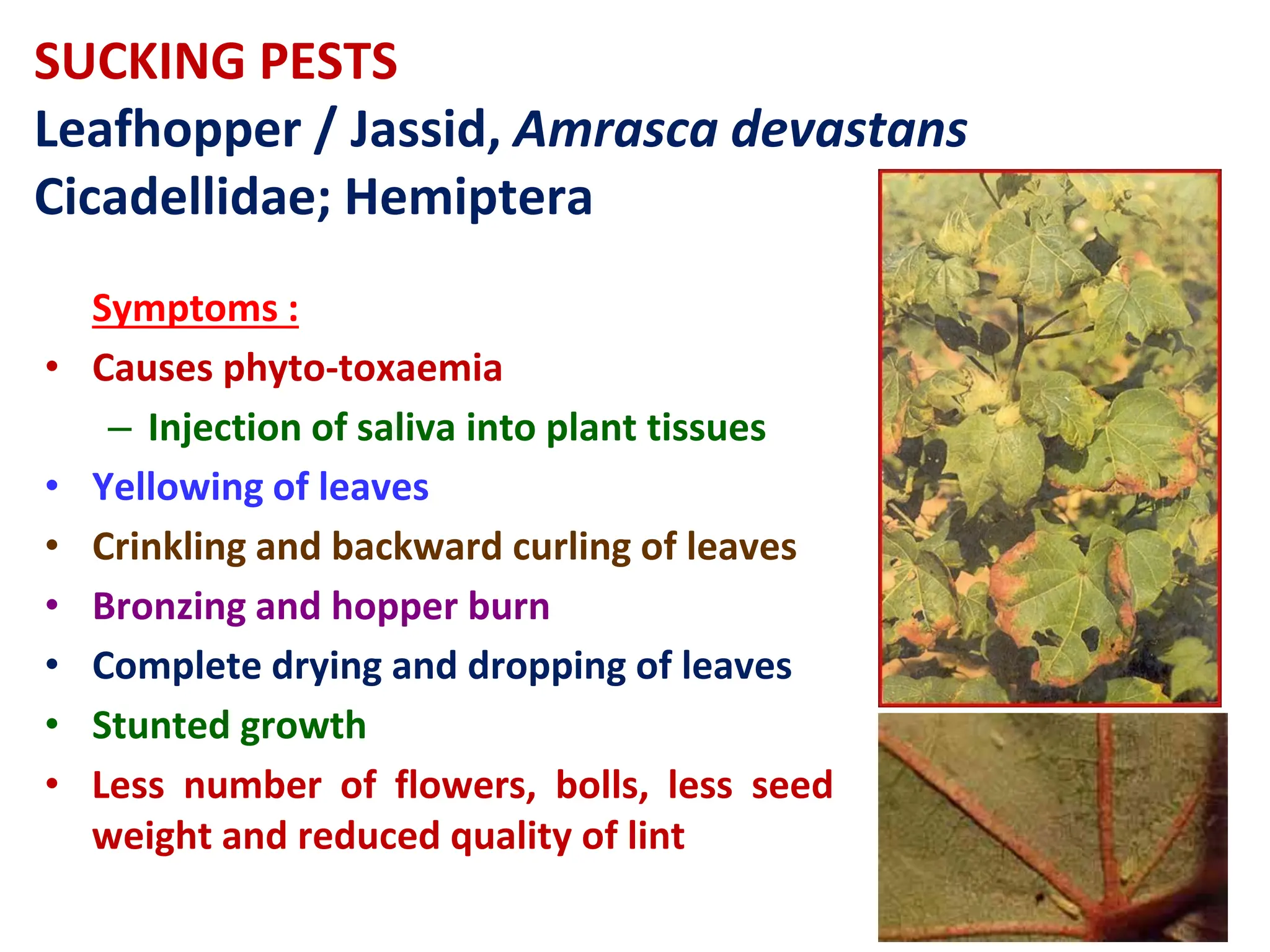 SUCKING PESTS
Leafhopper / Jassid, Amrasca devastans
Cicadellidae; Hemiptera

Symptoms :
• Causes phyto-toxaemia
– Injection of saliva into plant tissues
• Yellowing of leaves
• Crinkling and backward curling of leaves
• Bronzing and hopper burn
• Complete drying and dropping of leaves
• Stunted growth
• Less number of flowers, bolls, less seed weight and reduced quality of lint